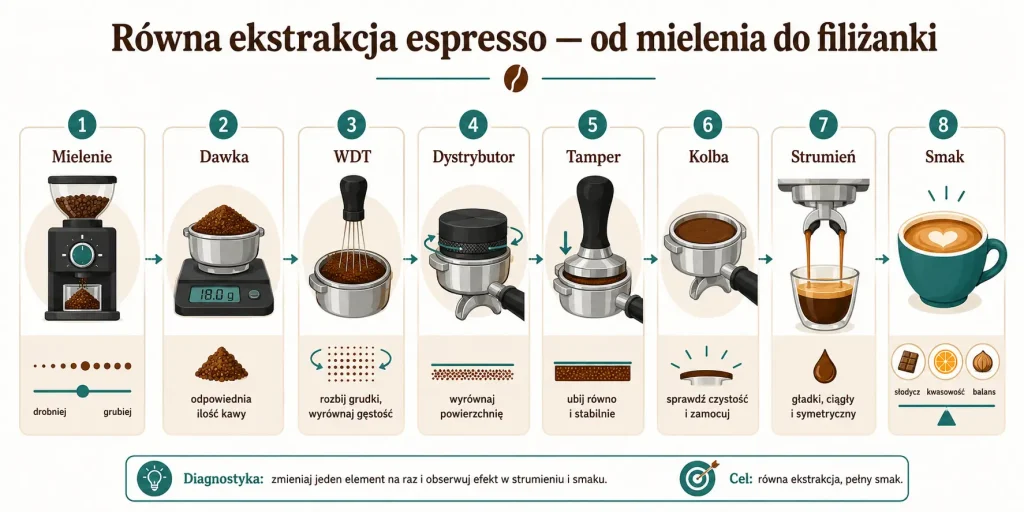 Równa ekstrakcja espresso — od mielenia do filiżanki

1
Mielenie
drobniej
grubiej

2
Dawka
18.0 g
odpowiednia ilość kawy

3
WDT
rozbij grudki, wyrównaj gęstość

4
Dystrybutor
wyrównaj powierzchnię

5
Tamper
ubij równo i stabilnie

6
Kolba
sprawdź czystość i zamocuj

7
Strumień
gładki, ciągły i symetryczny

8
Smak
słodycz
kwasowość
balans

Diagnostyka: zmieniaj jeden element na raz i obserwuj efekt w strumieniu i smaku.

Cel: równa ekstrakcja, pełny smak.